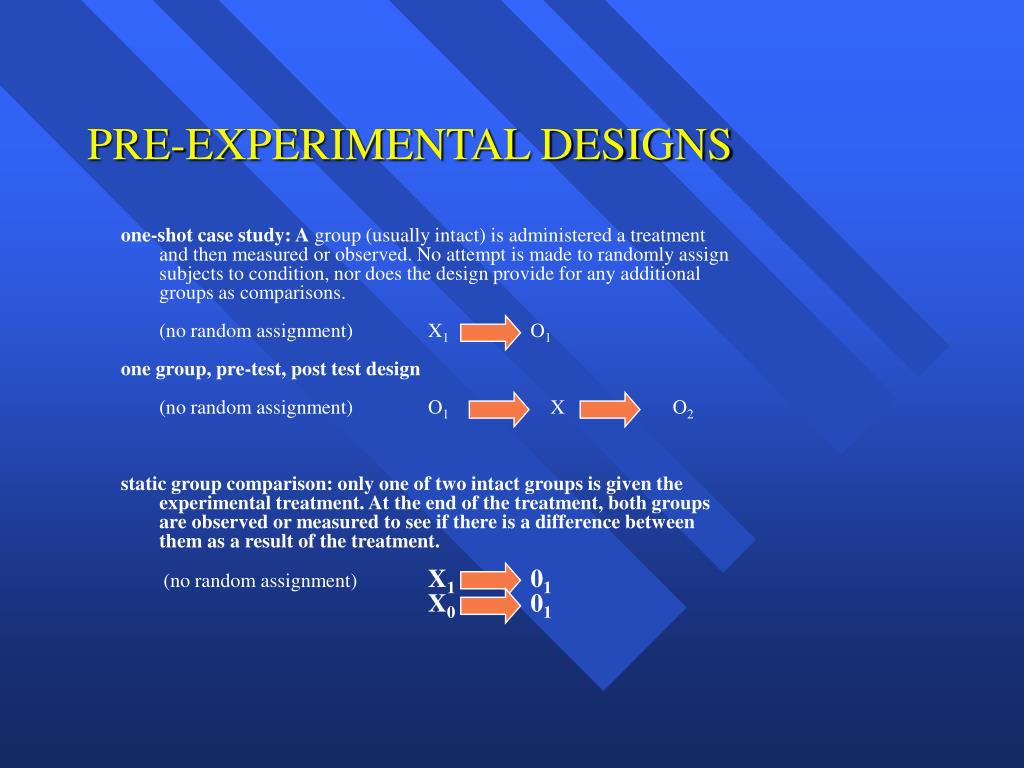 PRE-EXPERIMENTAL DESIGNS

one-shot case study: A group (usually intact) is administered a treatment and then measured or observed. No attempt is made to randomly assign subjects to condition, nor does the design provide for any additional groups as comparisons.

(no random assignment) $X_1$ $O_1$

one group, pre-test, post test design

(no random assignment) $O_1$ X $O_2$

static group comparison: only one of two intact groups is given the experimental treatment. At the end of the treatment, both groups are observed or measured to see if there is a difference between them as a result of the treatment.

(no random assignment) $X_1$ $0_1$
$X_0$ $0_1$